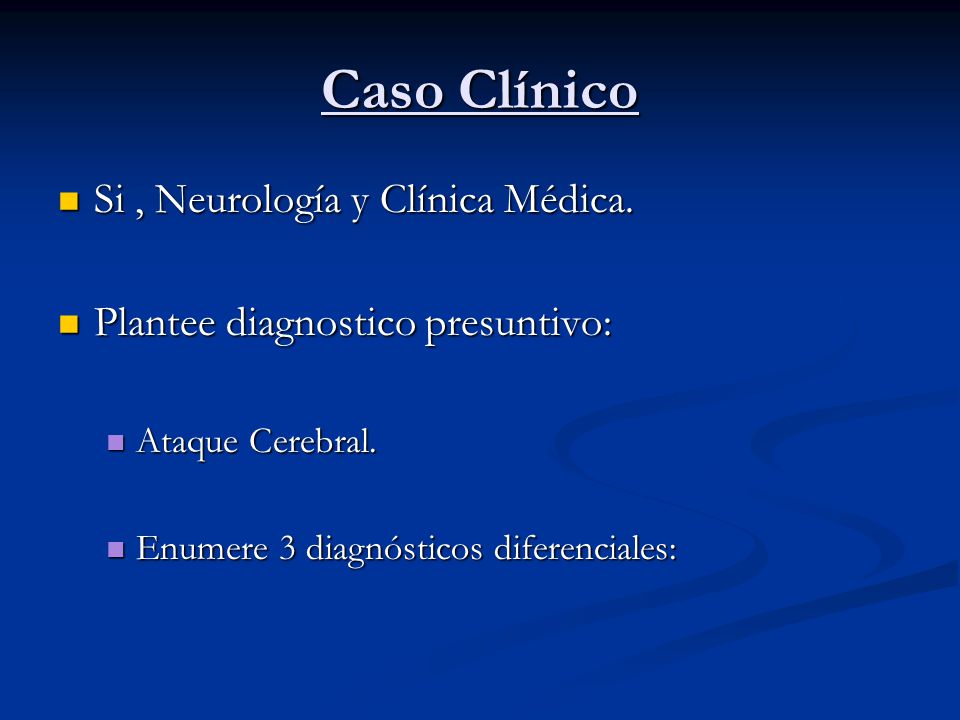 Caso Clínico

Si , Neurología y Clínica Médica.

Plantee diagnostico presuntivo:

Ataque Cerebral.

Enumere 3 diagnósticos diferenciales: